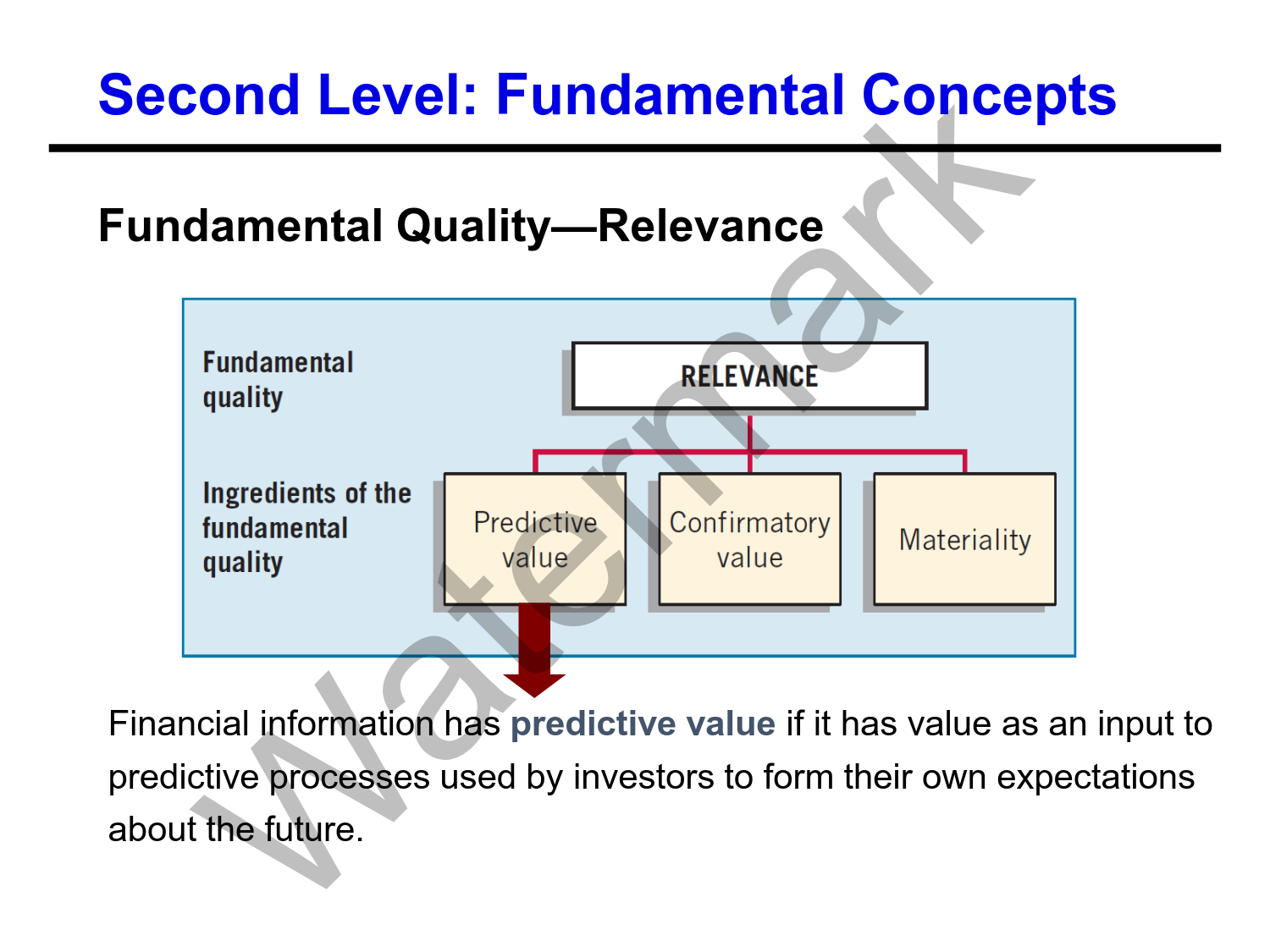 Second Level: Fundamental Concepts

Fundamental Quality—Relevance

Fundamental quality

RELEVANCE

Ingredients of the fundamental quality

Predictive value

Confirmatory value

Materiality

Financial information has predictive value if it has value as an input to predictive processes used by investors to form their own expectations about the future.

Watermark